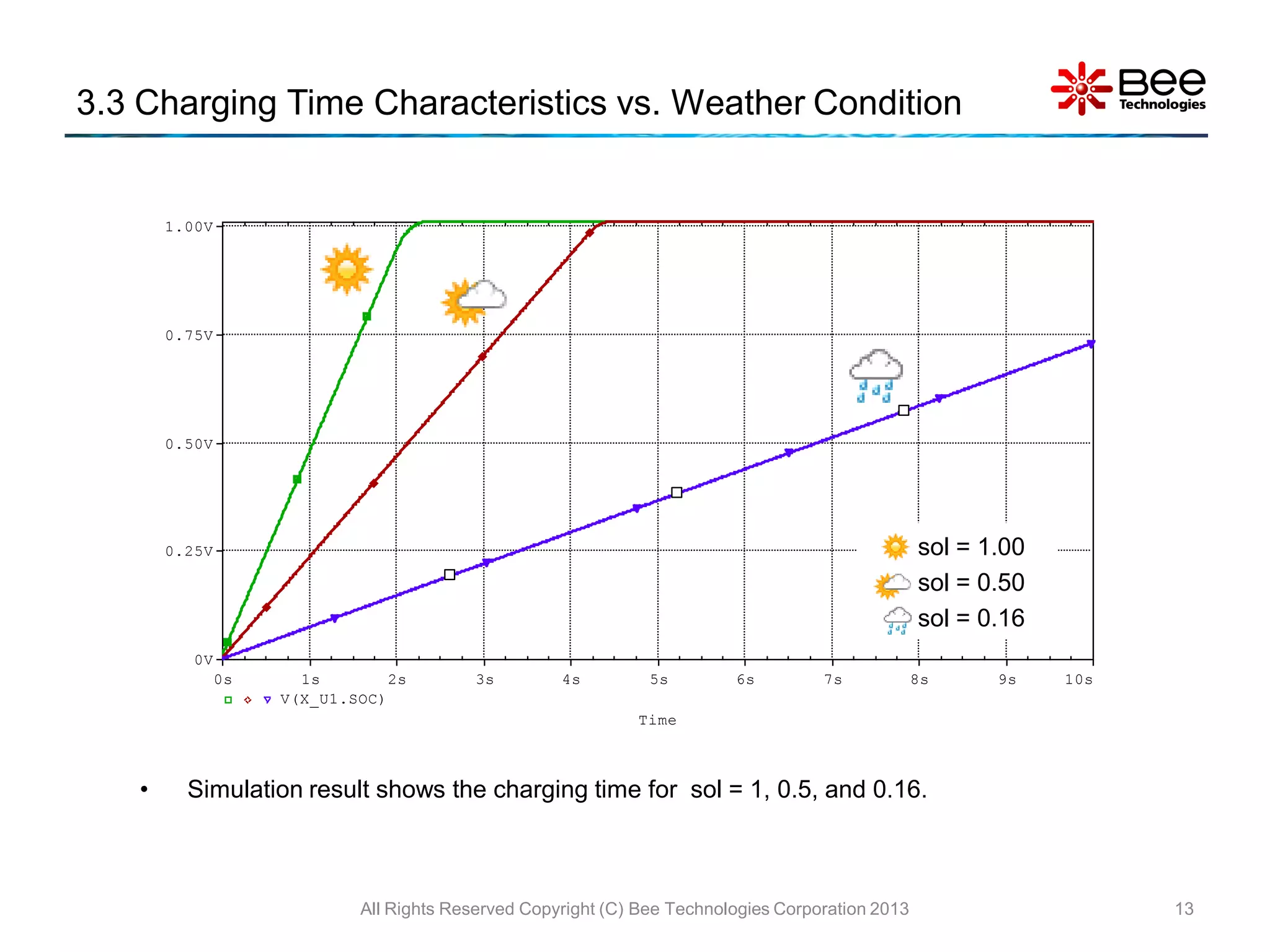 3.3 Charging Time Characteristics vs. Weather Condition

Bee Technologies

1.00V
0.75V
0.50V
0.25V
0V

0s 1s 2s 3s 4s 5s 6s 7s 8s 9s 10s

V(X_U1.SOC)

Time

sol = 1.00
sol = 0.50
sol = 0.16

• Simulation result shows the charging time for sol = 1, 0.5, and 0.16.

All Rights Reserved Copyright (C) Bee Technologies Corporation 2013

13